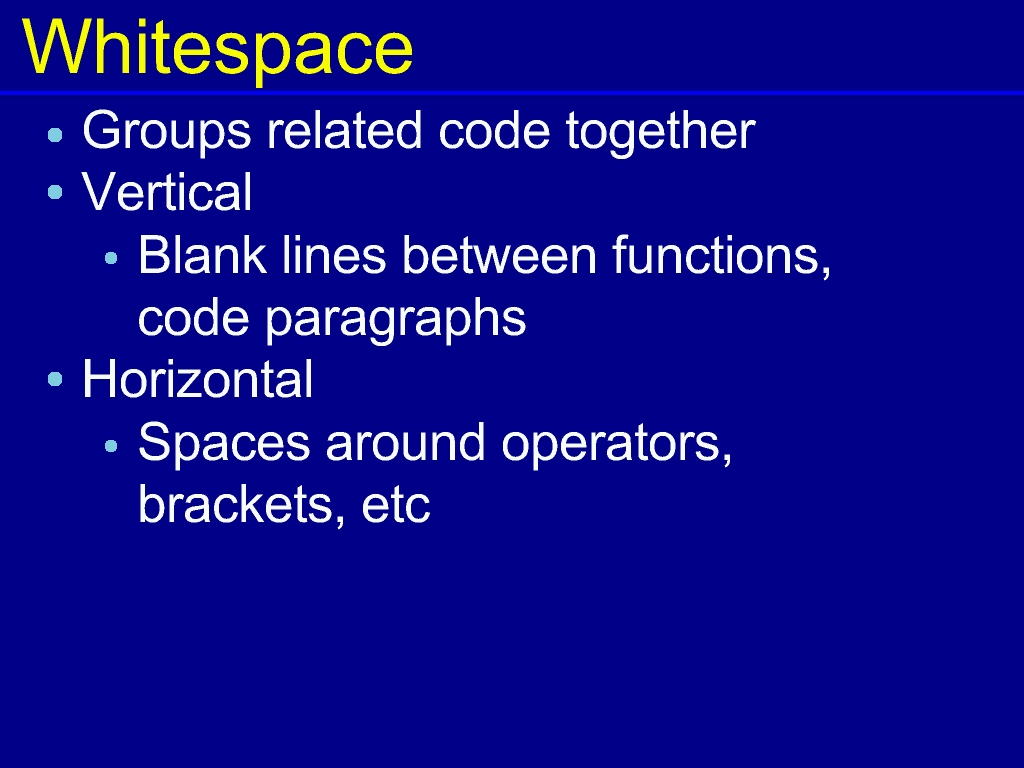 Whitespace

- Groups related code together
- Vertical
  - Blank lines between functions, code paragraphs
- Horizontal
  - Spaces around operators, brackets, etc